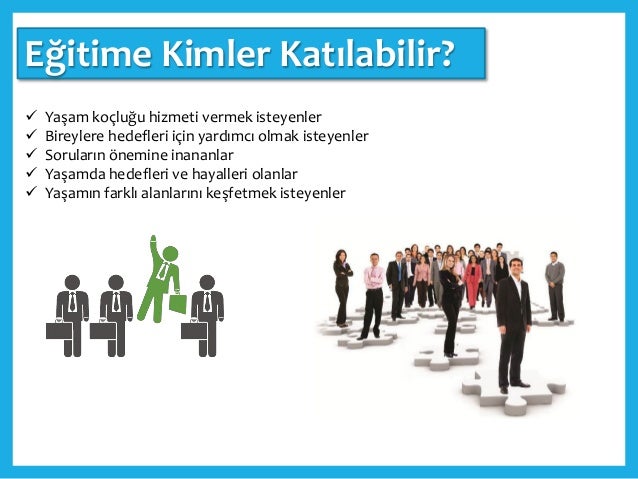 Eğitime Kimler Katılabilir?

✓ Yaşam koçluğu hizmeti vermek isteyenler
✓ Bireylere hedefleri için yardımcı olmak isteyenler
✓ Soruların önemine inananlar
✓ Yaşamda hedefleri ve hayalleri olanlar
✓ Yaşamın farklı alanlarını keşfetmek isteyenler